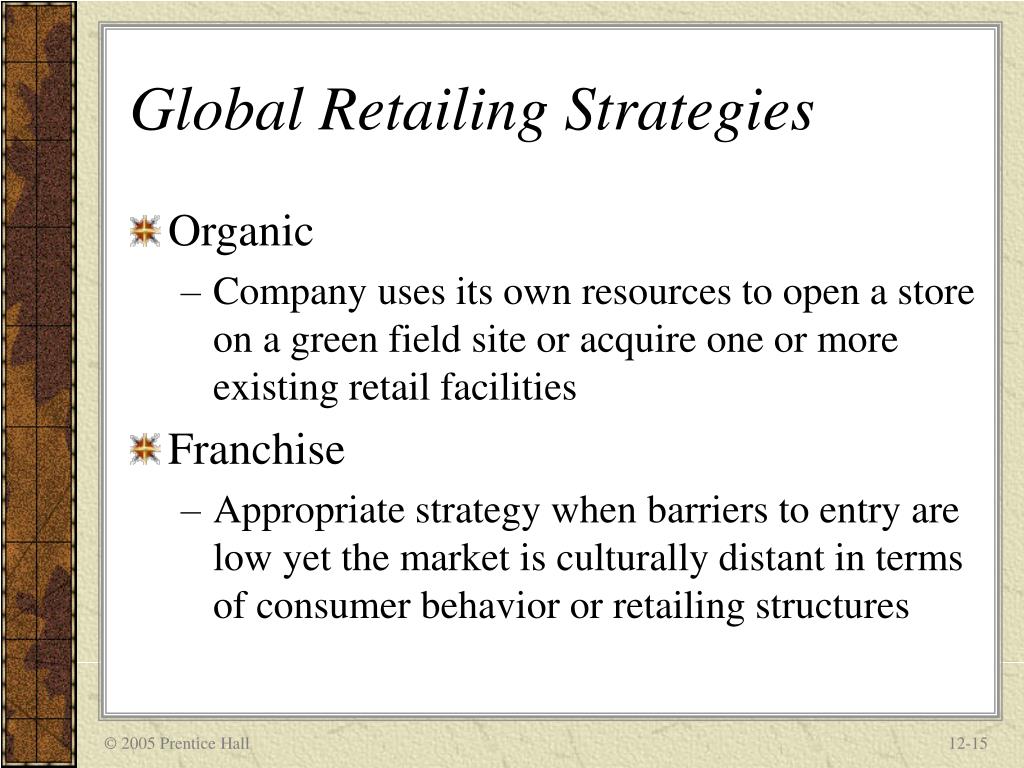 Global Retailing Strategies

Organic

– Company uses its own resources to open a store on a green field site or acquire one or more existing retail facilities

Franchise

– Appropriate strategy when barriers to entry are low yet the market is culturally distant in terms of consumer behavior or retailing structures

© 2005 Prentice Hall

12-15